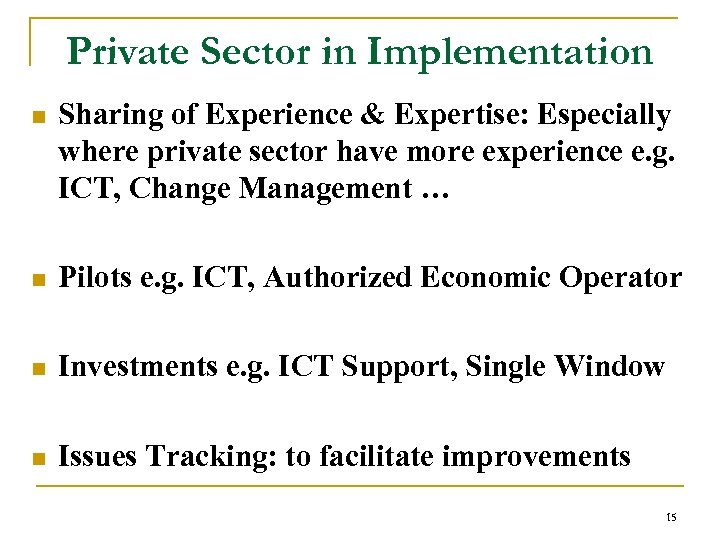 Private Sector in Implementation

- Sharing of Experience & Expertise: Especially where private sector have more experience e.g. ICT, Change Management …

- Pilots e.g. ICT, Authorized Economic Operator

- Investments e.g. ICT Support, Single Window

- Issues Tracking: to facilitate improvements

15